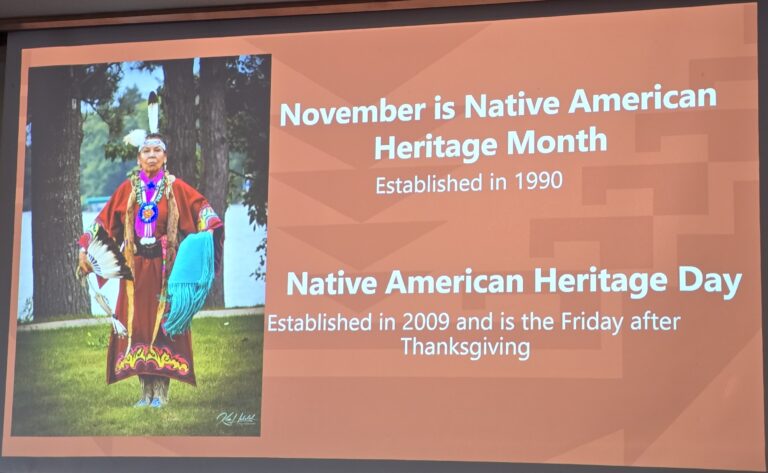 November is Native American Heritage Month

Established in 1990

Native American Heritage Day

Established in 2009 and is the Friday after Thanksgiving